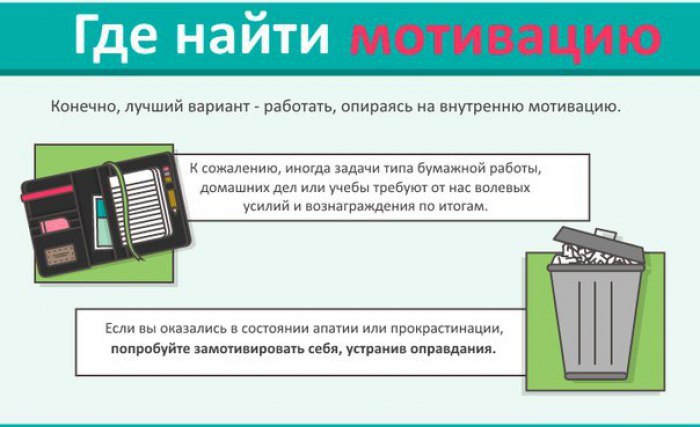 Где найти мотивацию

Конечно, лучший вариант - работать, опираясь на внутренню мотивацию.

К сожалению, иногда задачи типа бумажной работы, домашних дел или учебы требуют от нас волевых усилий и вознаграждения по итогам.

Если вы оказались в состоянии апатии или прокрастинации, попробуйте замотивировать себя, устранив оправдания.